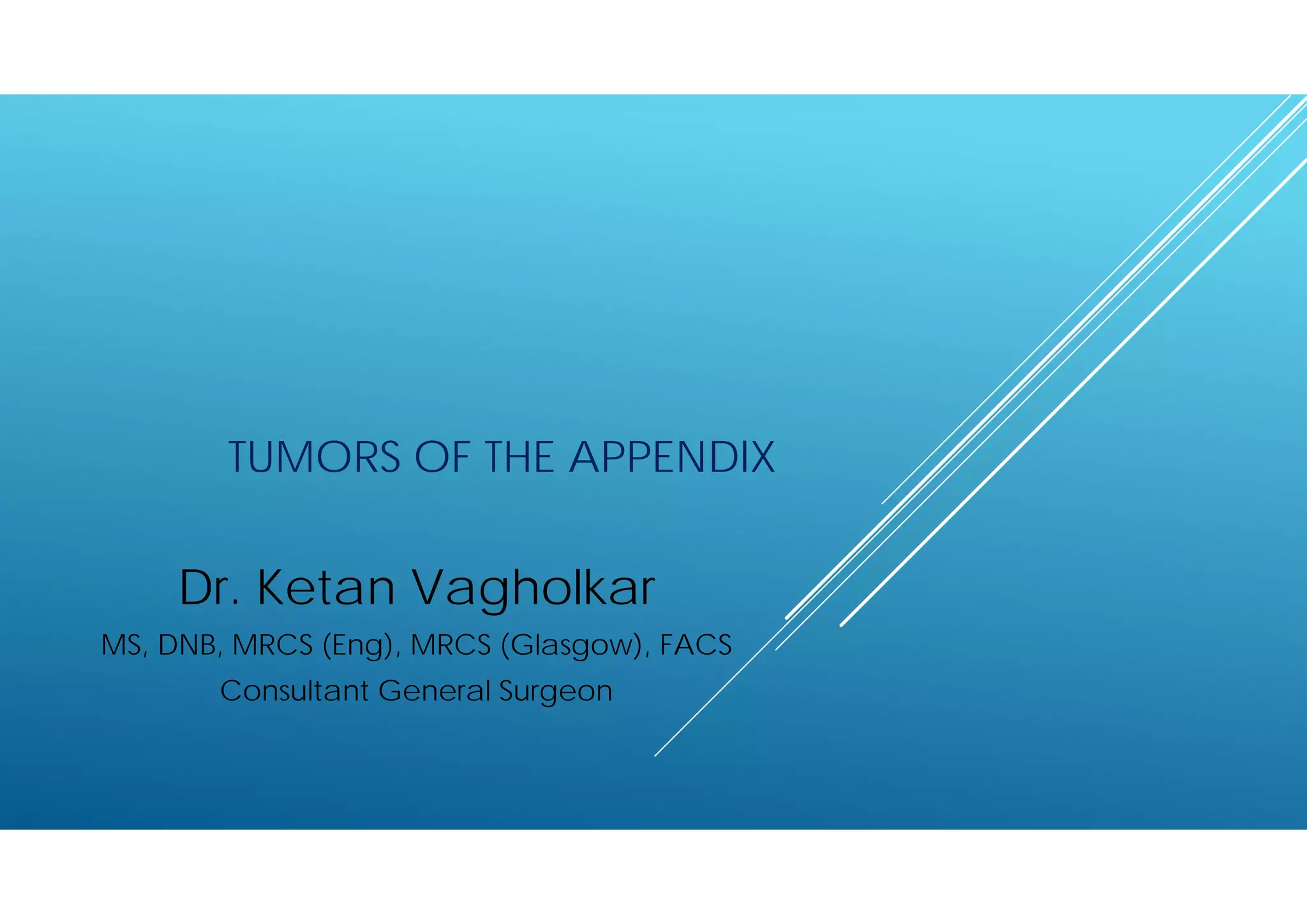 TUMORS OF THE APPENDIX

Dr. Ketan Vagholkar

MS, DNB, MRCS (Eng), MRCS (Glasgow), FACS

Consultant General Surgeon